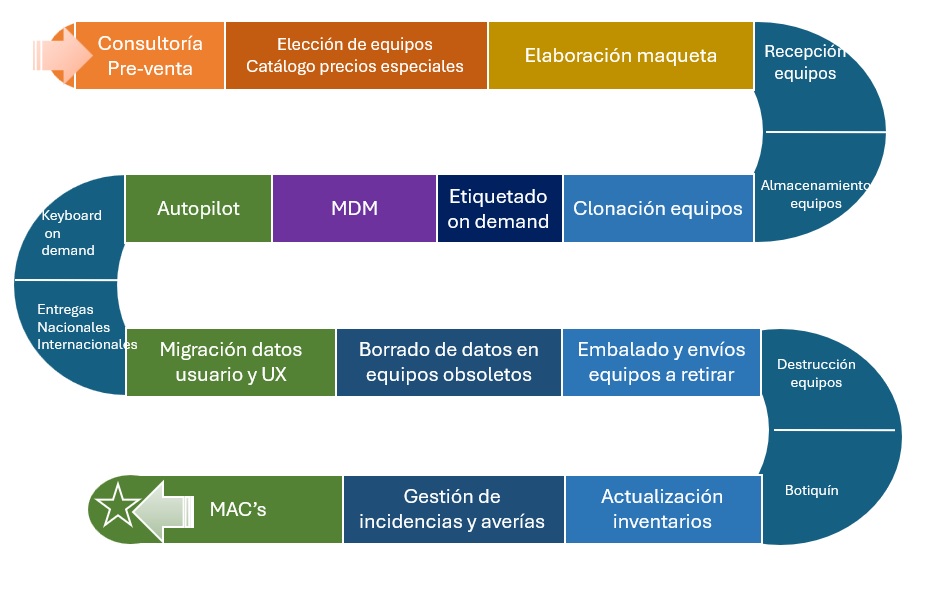 Consultoría Pre-venta

Elección de equipos
Catálogo precios especiales

Elaboración maqueta

Recepción equipos

Almacenamiento equipos

Clonación equipos

Etiquetado on demand

MDM

Autopilot

Keyboard on demand

Entregas Nacionales Internacionales

Migración datos usuario y UX

Borrado de datos en equipos obsoletos

Embalado y envíos equipos a retirar

Destrucción equipos

Botiquín

Actualización inventarios

Gestión de incidencias y averías

MAC's